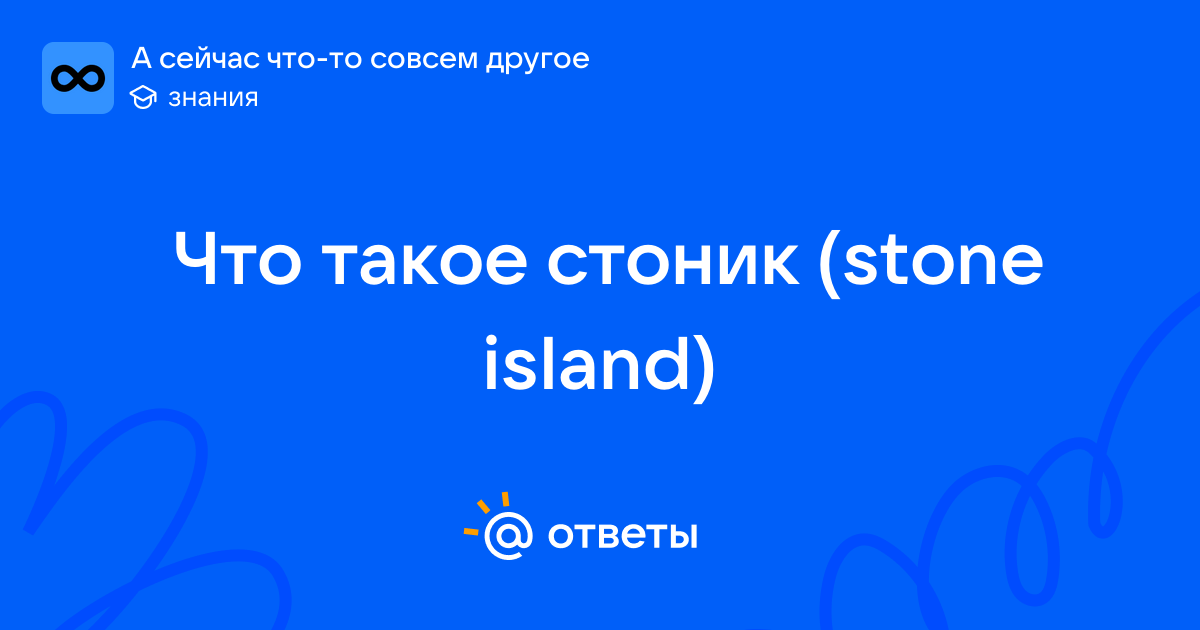 А сейчас что-то совсем другое
знания

Что такое стоник (stone island)

@ ответы